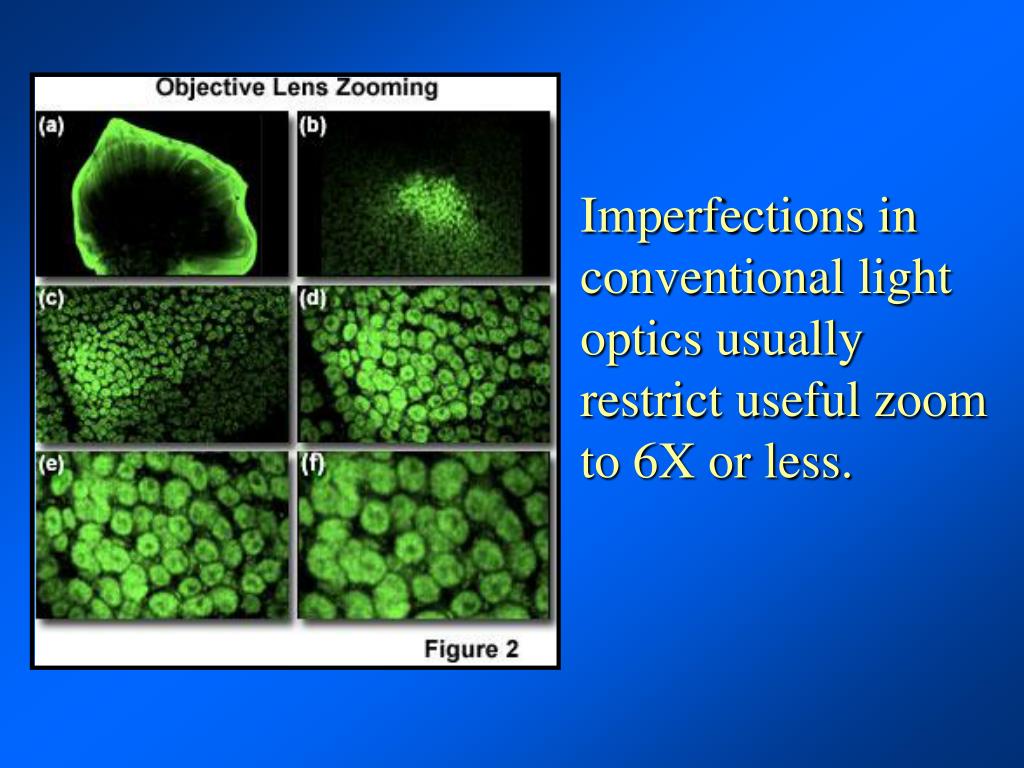 Objective Lens Zooming

(a)

(b)

(c)

(d)

(e)

(f)

Figure 2

Imperfections in conventional light optics usually restrict useful zoom to 6X or less.